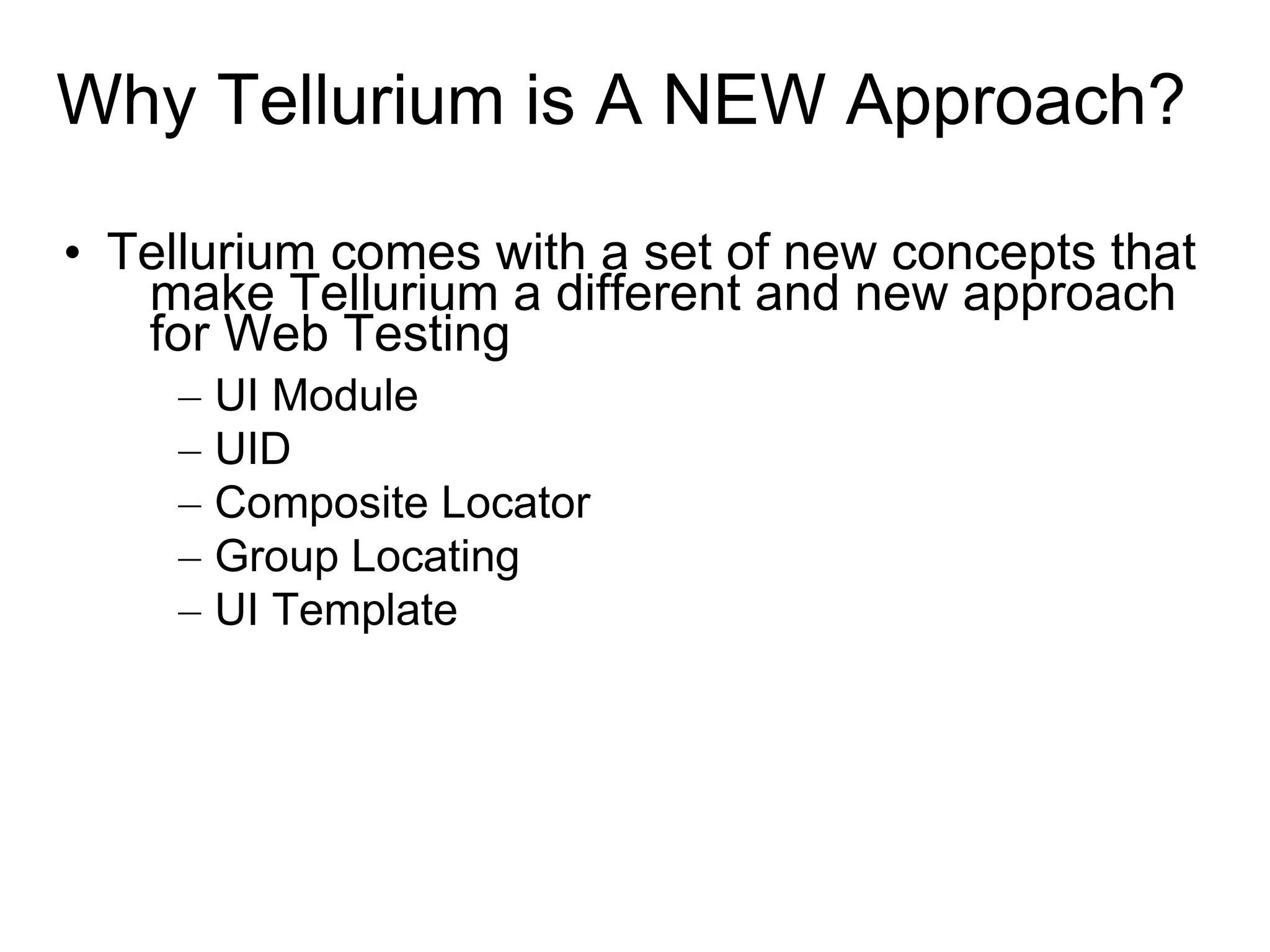 Why Tellurium is A NEW Approach?

• Tellurium comes with a set of new concepts that make Tellurium a different and new approach for Web Testing

– UI Module
– UID
– Composite Locator
– Group Locating
– UI Template